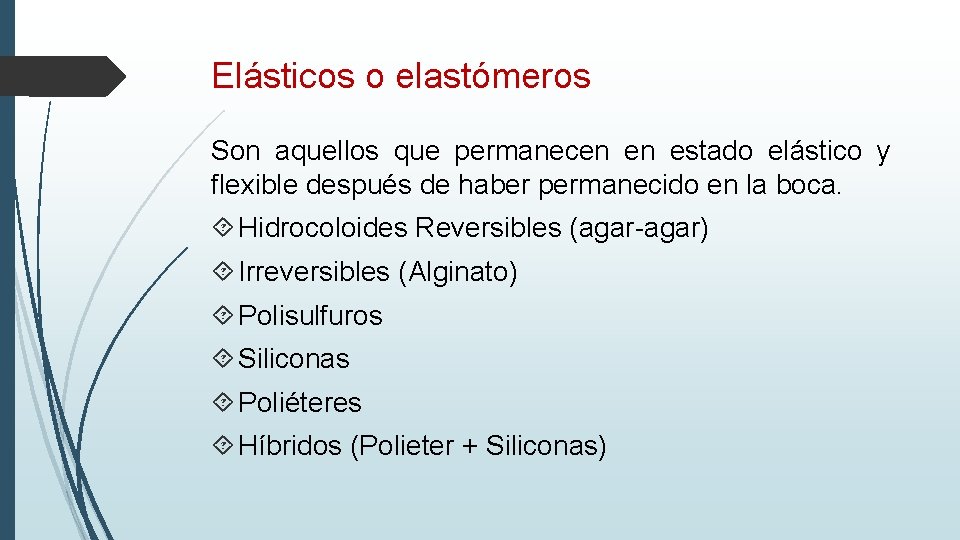 Elásticos o elastómeros

Son aquellos que permanecen en estado elástico y flexible después de haber permanecido en la boca.

Hidrocoloides Reversibles (agar-agar)

Irreversibles (Alginato)

Polisulfuros

Siliconas

Poliéteres

Híbridos (Polieter + Siliconas)